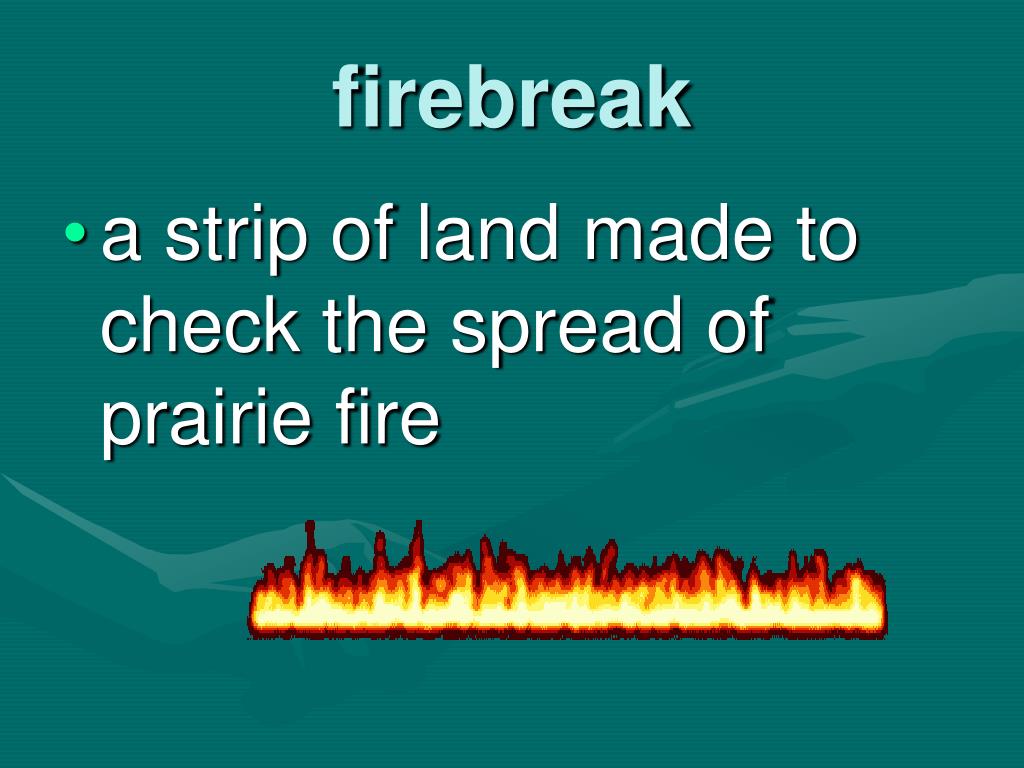 firebreak

• a strip of land made to check the spread of prairie fire